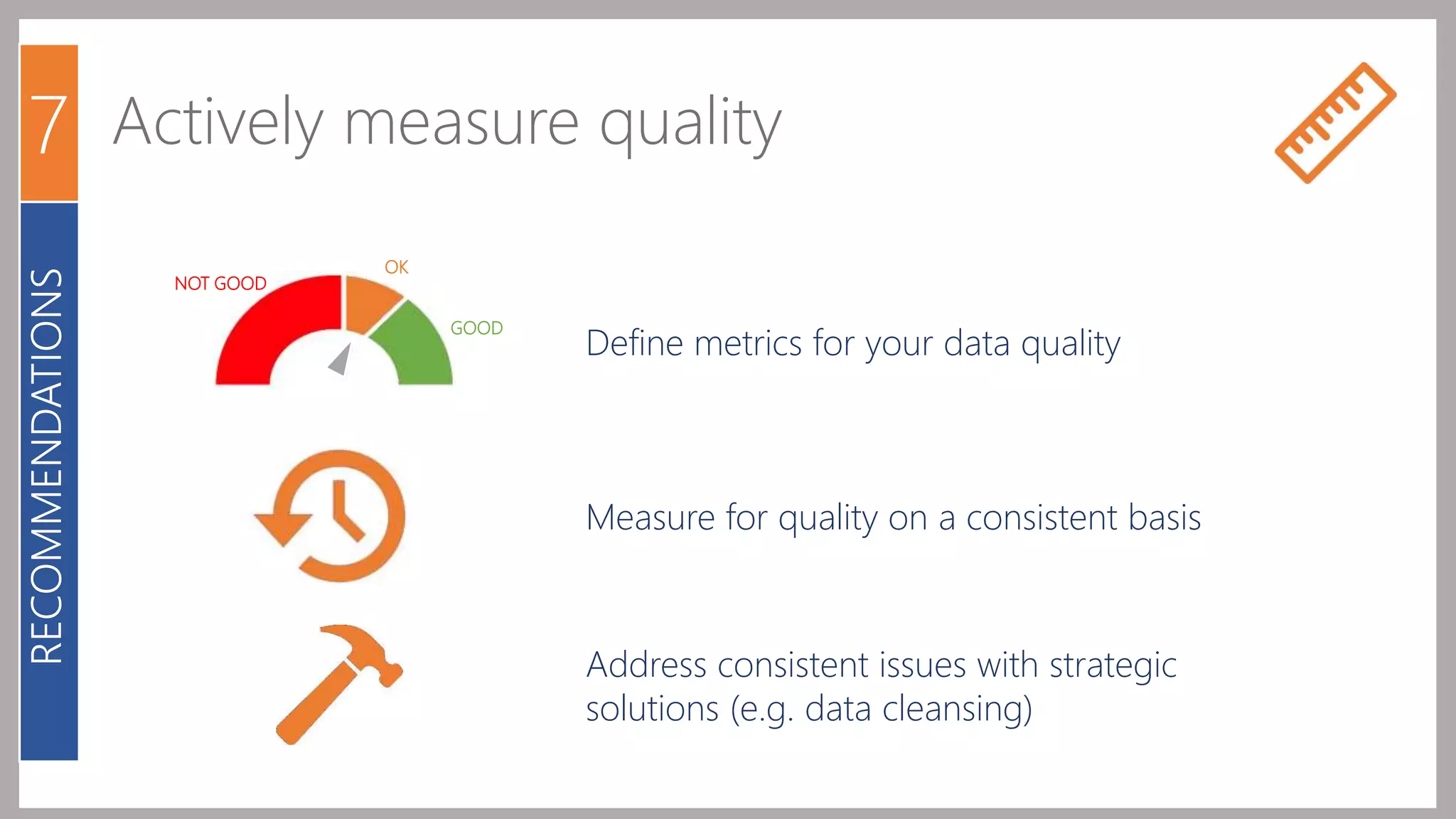 7

RECOMMENDATIONS

Actively measure quality

NOT GOOD
OK
GOOD

Define metrics for your data quality

Measure for quality on a consistent basis

Address consistent issues with strategic solutions (e.g. data cleansing)